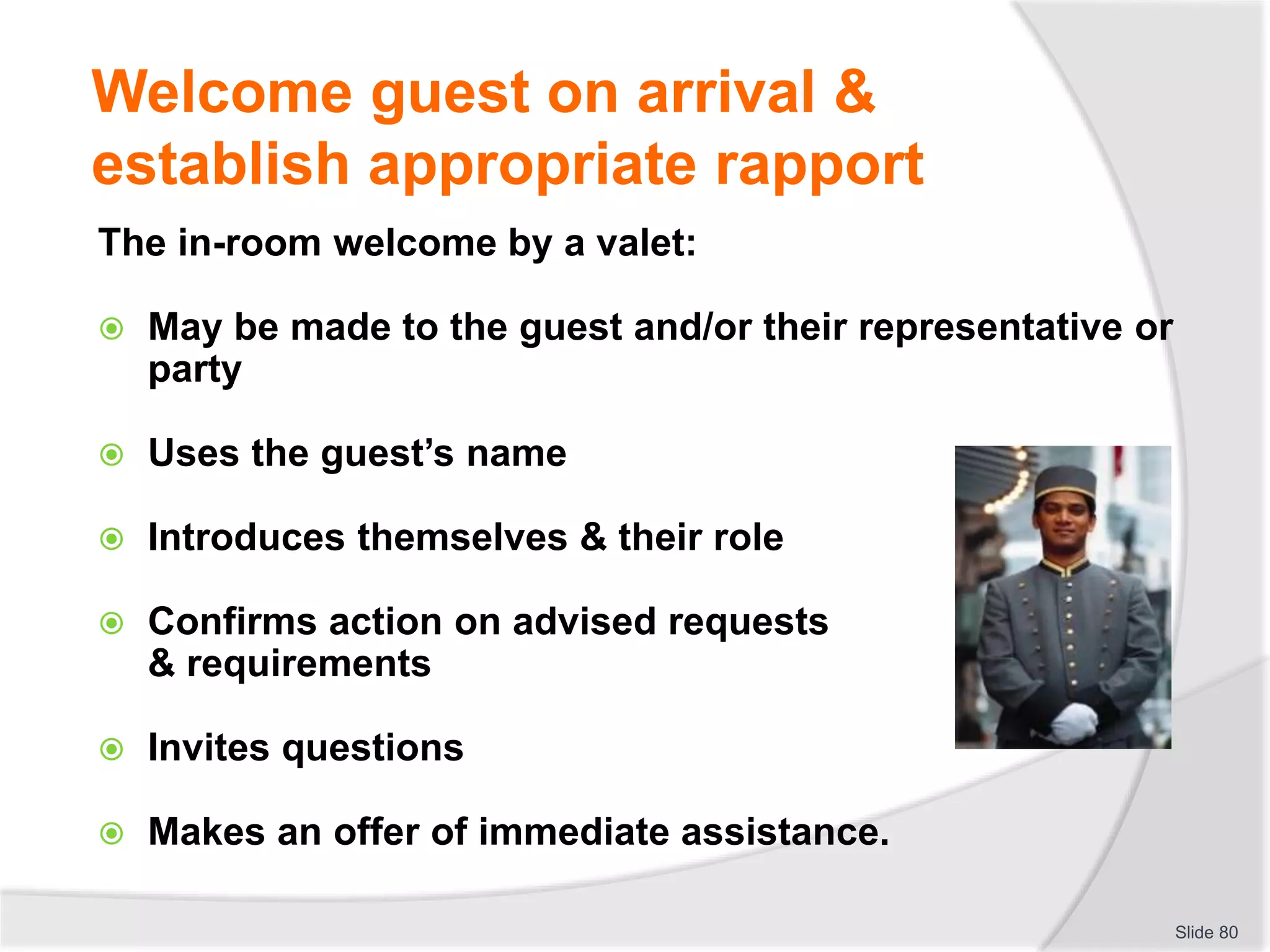 Welcome guest on arrival & establish appropriate rapport

The in-room welcome by a valet:

May be made to the guest and/or their representative or party

Uses the guest’s name

Introduces themselves & their role

Confirms action on advised requests & requirements

Invites questions

Makes an offer of immediate assistance.

Slide 80